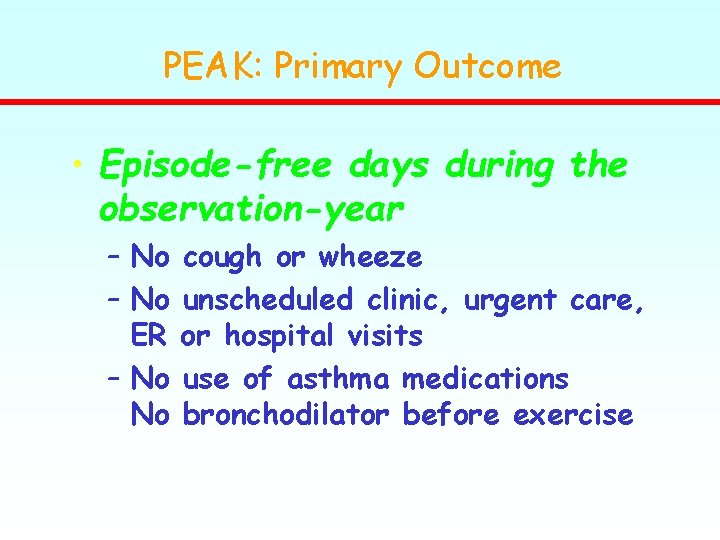 PEAK: Primary Outcome

• Episode-free days during the observation-year
– No cough or wheeze
– No unscheduled clinic, urgent care, ER or hospital visits
– No use of asthma medications
No bronchodilator before exercise